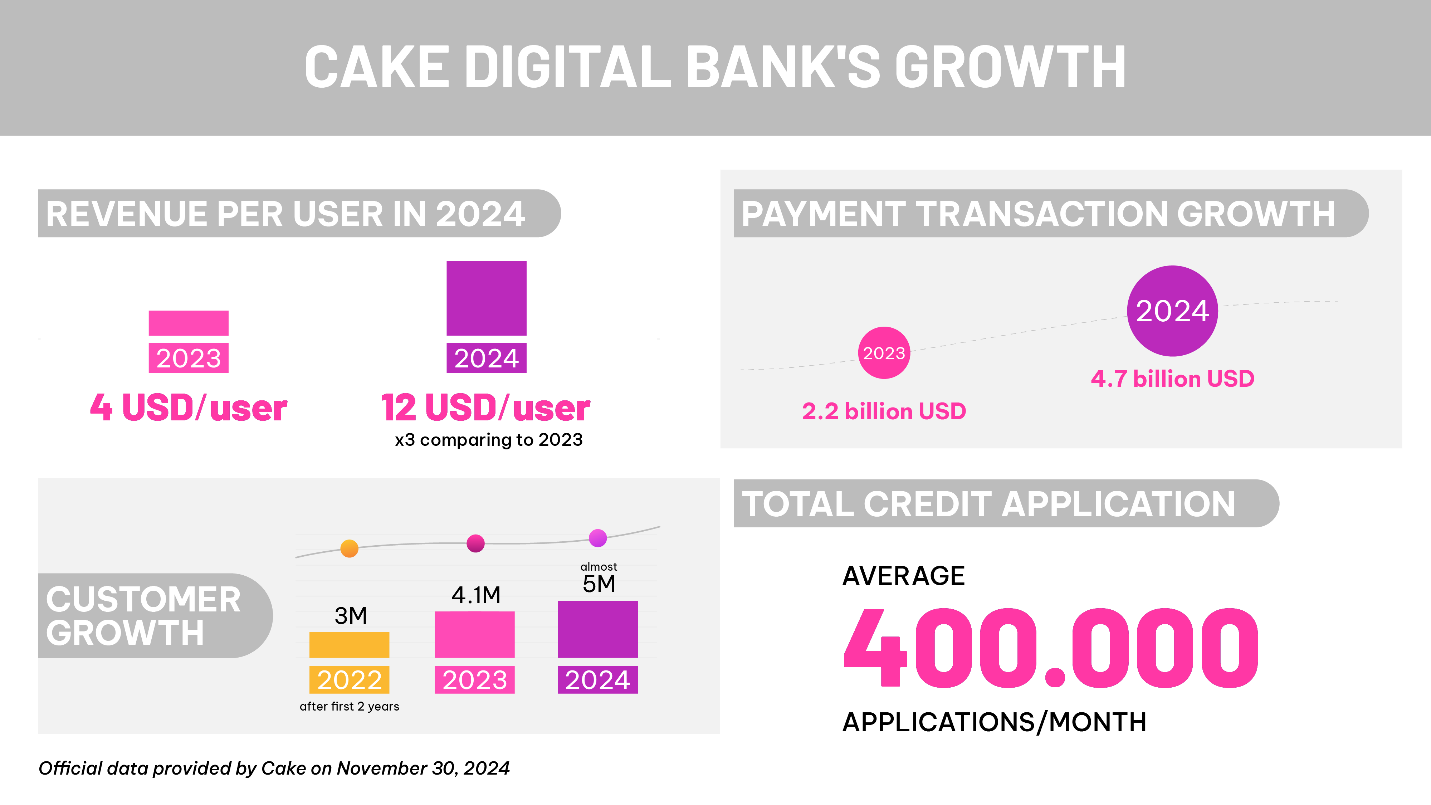 CAKE DIGITAL BANK'S GROWTH

REVENUE PER USER IN 2024

2023
4 USD/user

2024
12 USD/user
x3 comparing to 2023

PAYMENT TRANSACTION GROWTH

2023
2.2 billion USD

2024
4.7 billion USD

CUSTOMER GROWTH

3M
2022
after first 2 years

4.1M
2023

almost
5M
2024

TOTAL CREDIT APPLICATION

AVERAGE
400.000
APPLICATIONS/MONTH

Official data provided by Cake on November 30, 2024